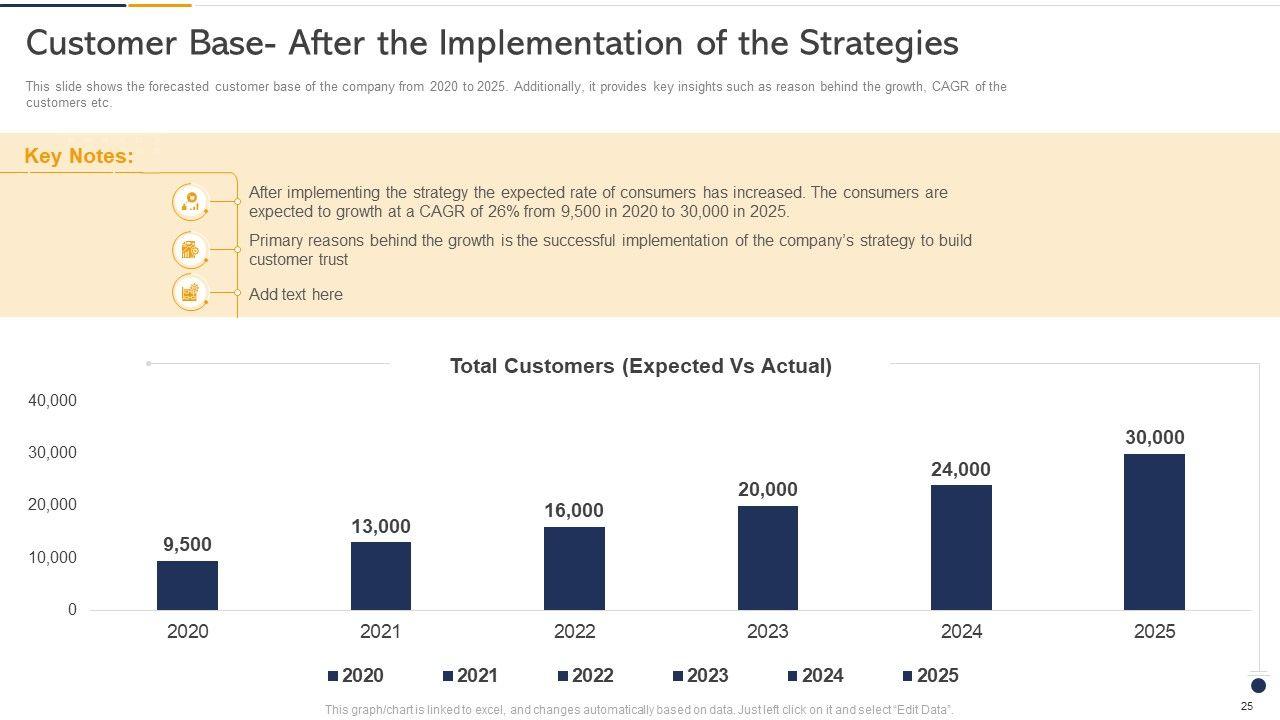 Customer Base- After the Implementation of the Strategies

This slide shows the forecasted customer base of the company from 2020 to 2025. Additionally, it provides key insights such as reason behind the growth, CAGR of the customers etc.

Key Notes:

After implementing the strategy the expected rate of consumers has increased. The consumers are expected to growth at a CAGR of 26% from 9,500 in 2020 to 30,000 in 2025.

Primary reasons behind the growth is the successful implementation of the company's strategy to build customer trust

Add text here

Total Customers (Expected Vs Actual)

40,000
30,000
20,000
10,000
0

9,500
13,000
16,000
20,000
24,000
30,000

2020 2021 2022 2023 2024 2025

2020 2021 2022 2023 2024 2025

This graph/chart is linked to excel, and changes automatically based on data. Just left click on it and select "Edit Data".

25